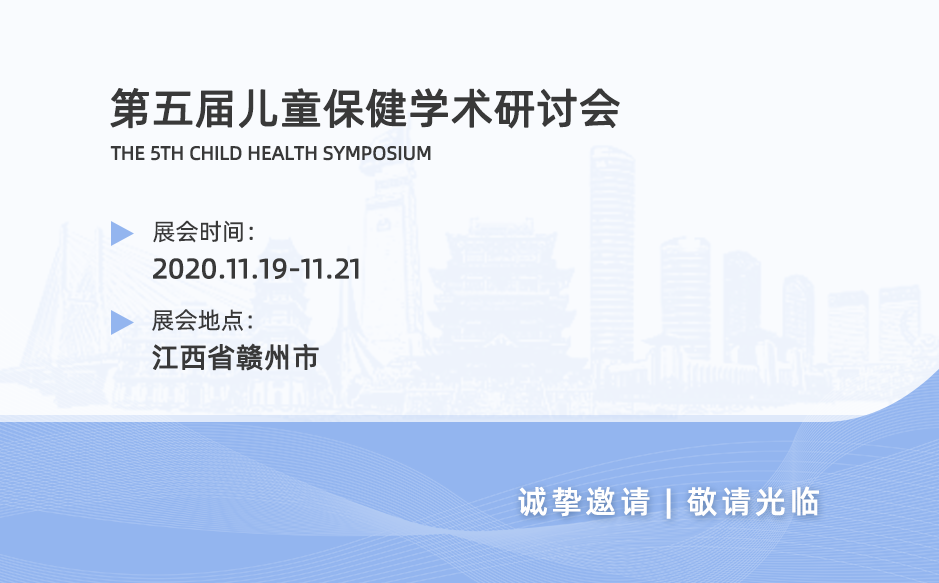 第五届儿童保健学术研讨会
THE 5TH CHILD HEALTH SYMPOSIUM

展会时间：
2020.11.19-11.21

展会地点：
江西省赣州市

诚挚邀请 | 敬请光临